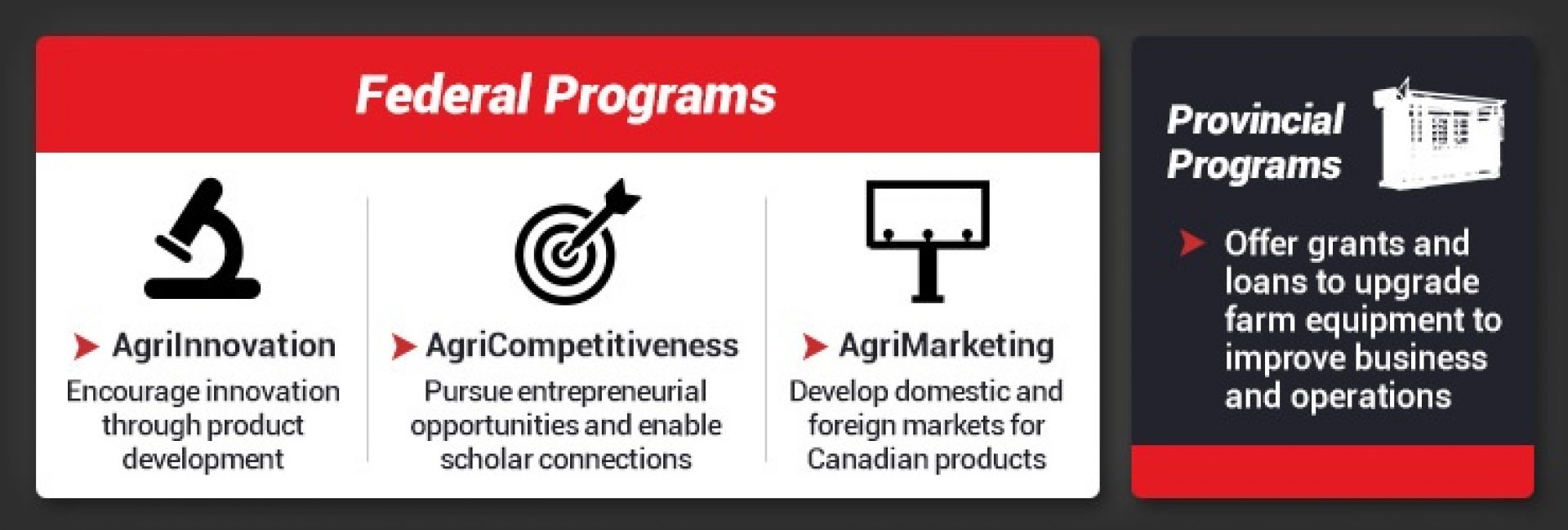 Federal Programs

AgriInnovation
Encourage innovation through product development

AgriCompetitiveness
Pursue entrepreneurial opportunities and enable scholar connections

AgriMarketing
Develop domestic and foreign markets for Canadian products

Provincial Programs

Offer grants and loans to upgrade farm equipment to improve business and operations